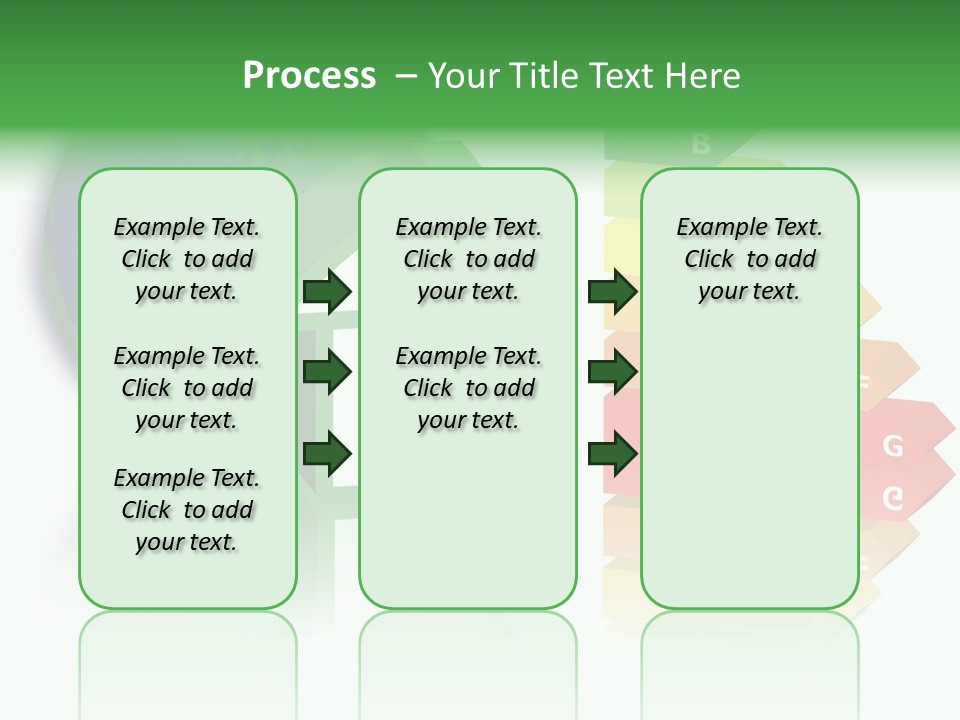 Process – Your Title Text Here

Example Text. Click to add your text.

Example Text. Click to add your text.

Example Text. Click to add your text.

Example Text. Click to add your text.

Example Text. Click to add your text.

Example Text. Click to add your text.

B

G